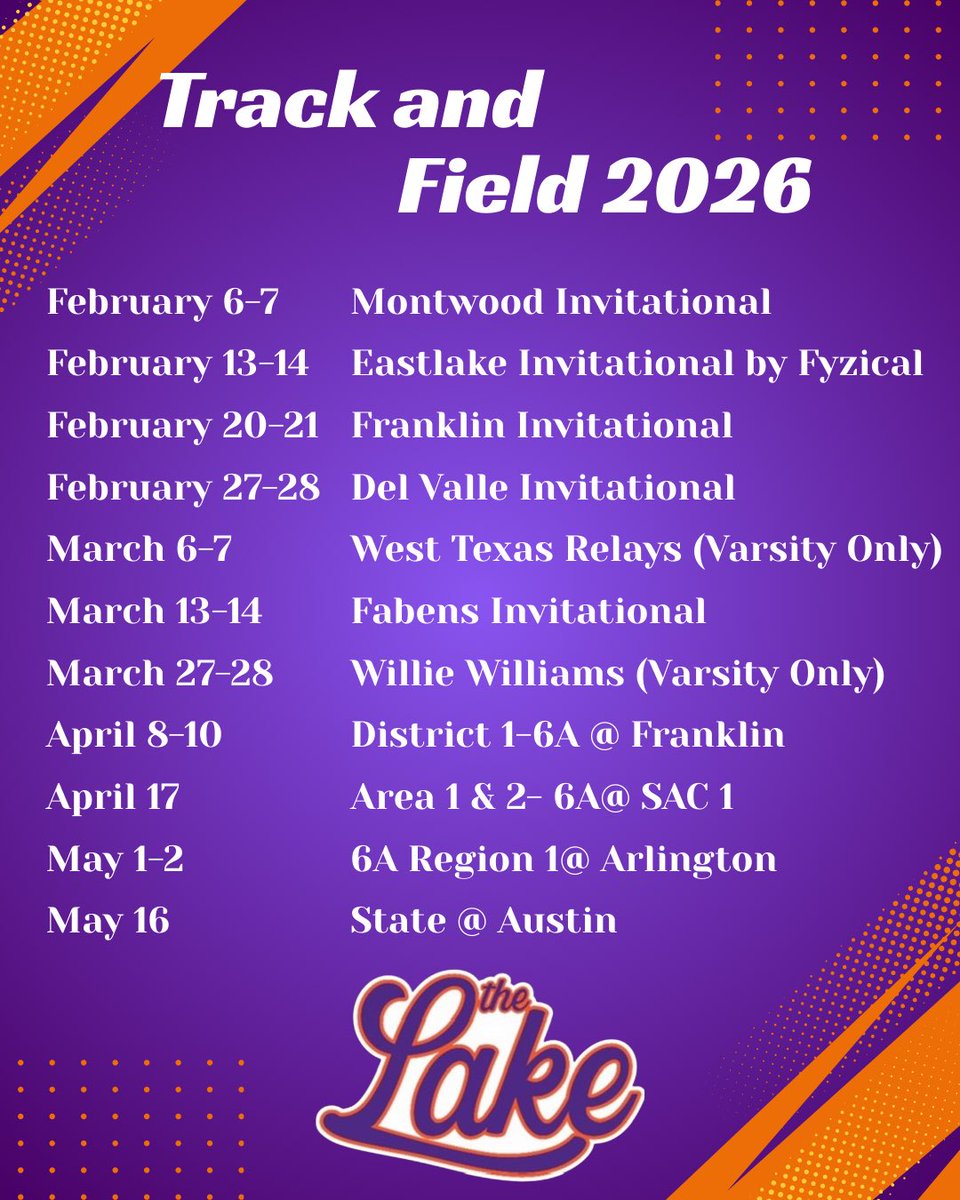 Track and Field 2026

| | |
|---|---|
| February 6-7 | Montwood Invitational |
| February 13-14 | Eastlake Invitational by Fyzical |
| February 20-21 | Franklin Invitational |
| February 27-28 | Del Valle Invitational |
| March 6-7 | West Texas Relays (Varsity Only) |
| March 13-14 | Fabens Invitational |
| March 27-28 | Willie Williams (Varsity Only) |
| April 8-10 | District 1-6A @ Franklin |
| April 17 | Area 1 & 2- 6A@ SAC 1 |
| May 1-2 | 6A Region 1@ Arlington |
| May 16 | State @ Austin |

the Lake